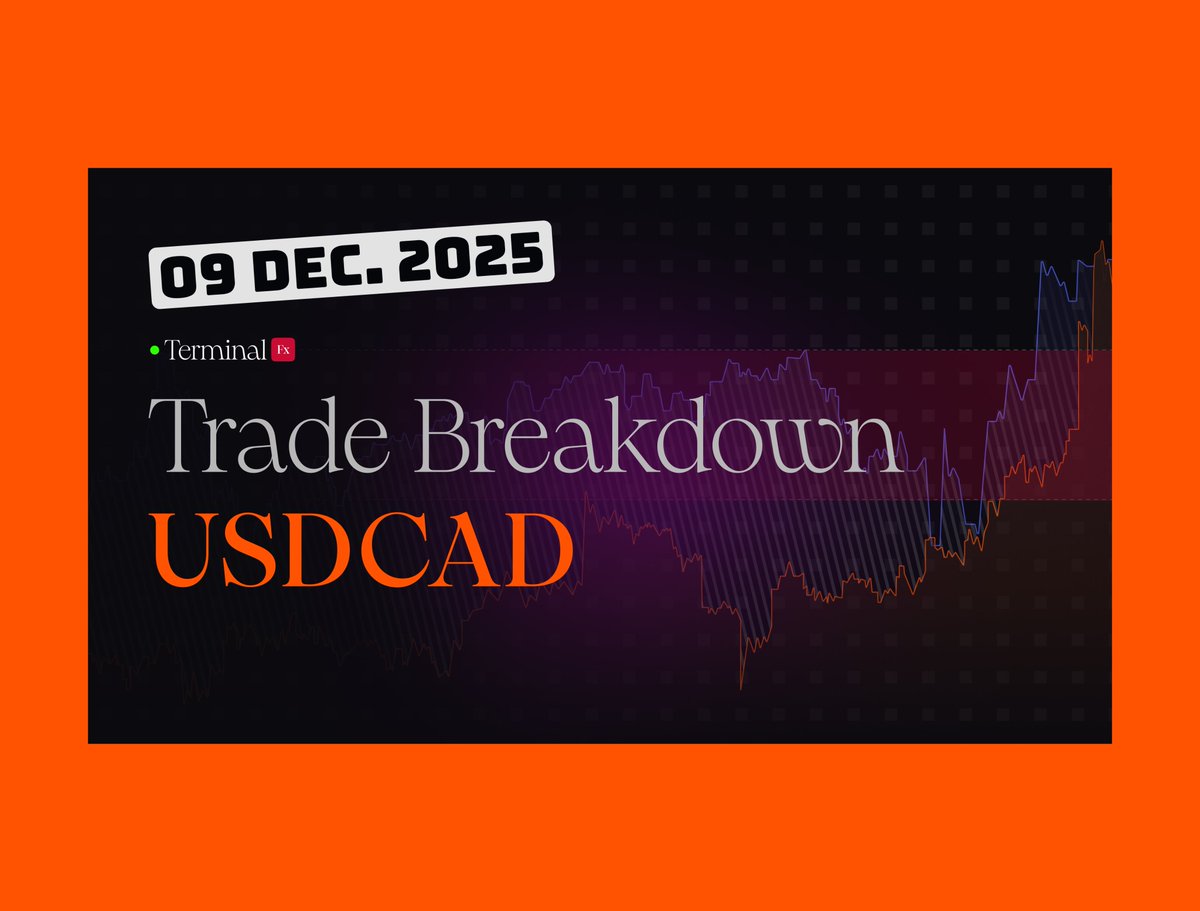 09 DEC. 2025

Terminal Fx

Trade Breakdown

USDCAD